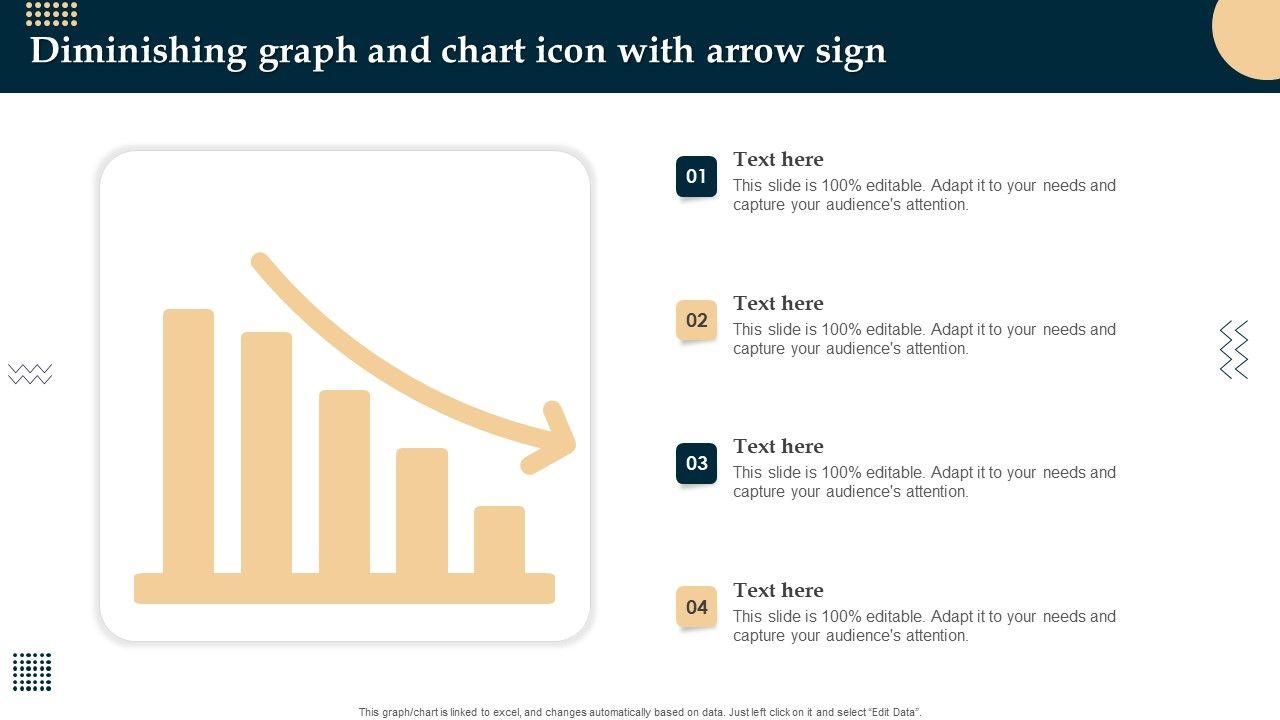 Diminishing graph and chart icon with arrow sign

01
Text here
This slide is 100% editable. Adapt it to your needs and capture your audience's attention.

02
Text here
This slide is 100% editable. Adapt it to your needs and capture your audience's attention.

03
Text here
This slide is 100% editable. Adapt it to your needs and capture your audience's attention.

04
Text here
This slide is 100% editable. Adapt it to your needs and capture your audience's attention.

This graph/chart is linked to excel, and changes automatically based on data. Just left click on it and select "Edit Data".